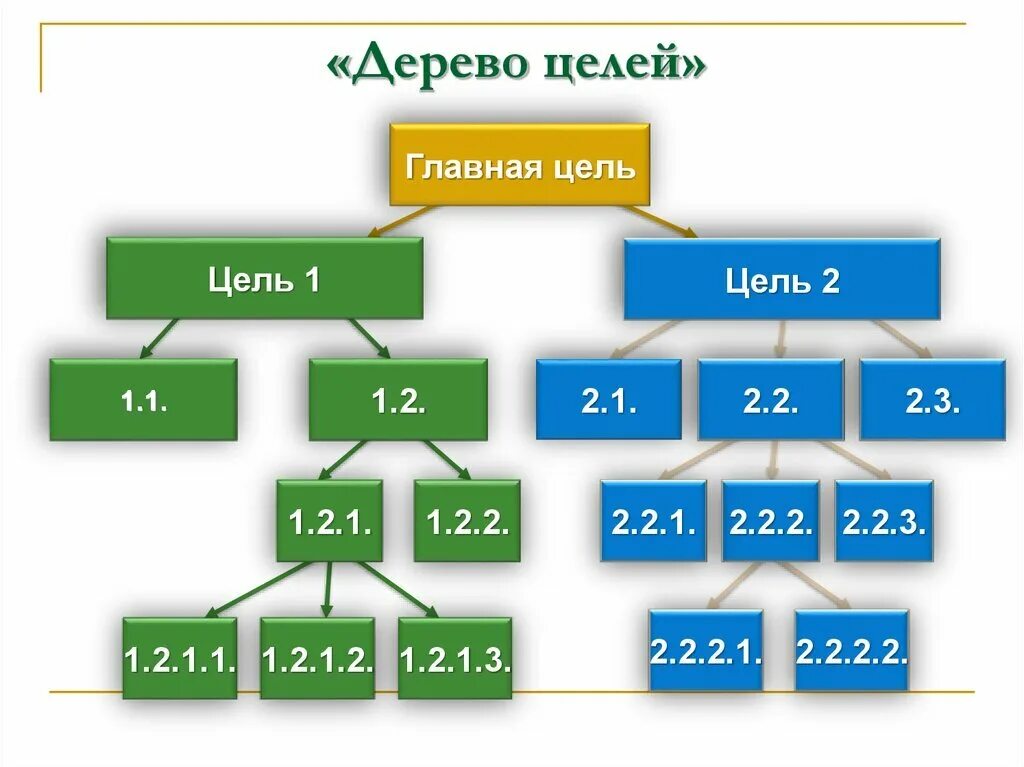 «Дерево целей»

Главная цель

Цель 1

Цель 2

1.1.

1.2.

2.1.

2.2.

2.3.

1.2.1.

1.2.2.

2.2.1.

2.2.2.

2.2.3.

1.2.1.1.

1.2.1.2.

1.2.1.3.

2.2.2.1.

2.2.2.2.